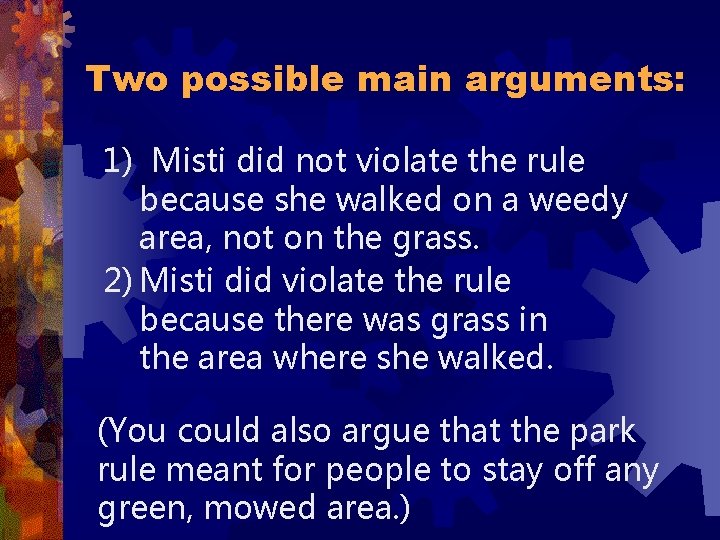 Two possible main arguments:

1) Misti did not violate the rule because she walked on a weedy area, not on the grass.

2) Misti did violate the rule because there was grass in the area where she walked.

(You could also argue that the park rule meant for people to stay off any green, mowed area.)